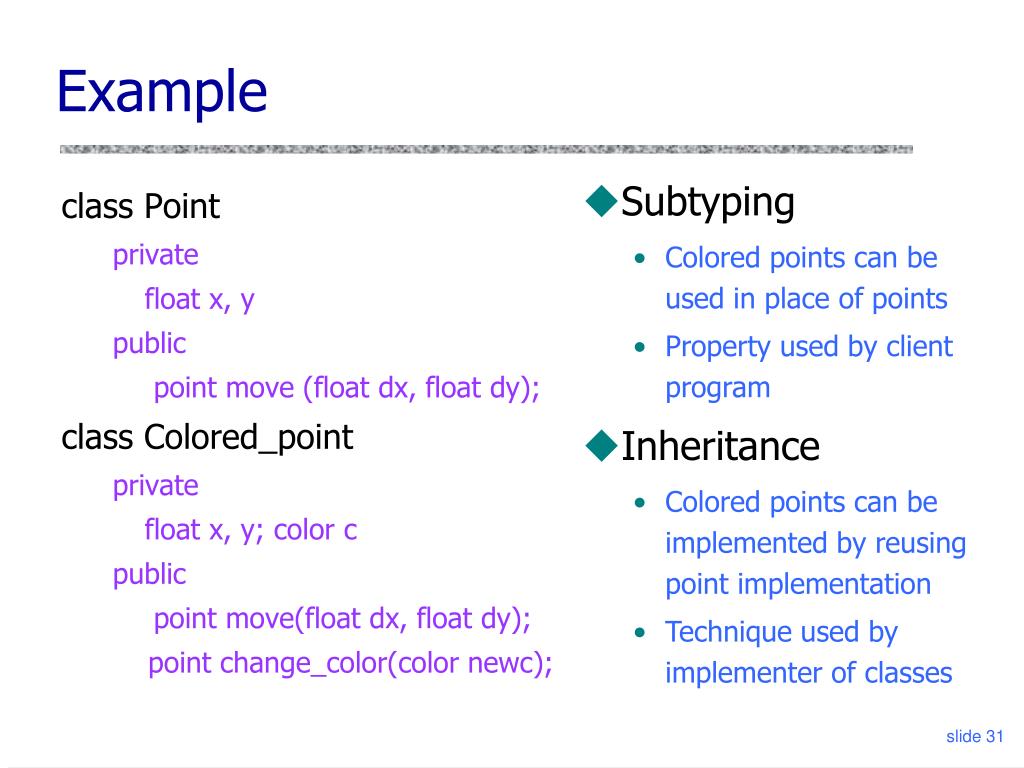 Example

class Point
private
float x, y
public
point move (float dx, float dy);
class Colored_point
private
float x, y; color c
public
point move(float dx, float dy);
point change_color(color newc);

◆Subtyping
• Colored points can be used in place of points
• Property used by client program
◆Inheritance
• Colored points can be implemented by reusing point implementation
• Technique used by implementer of classes

slide 31